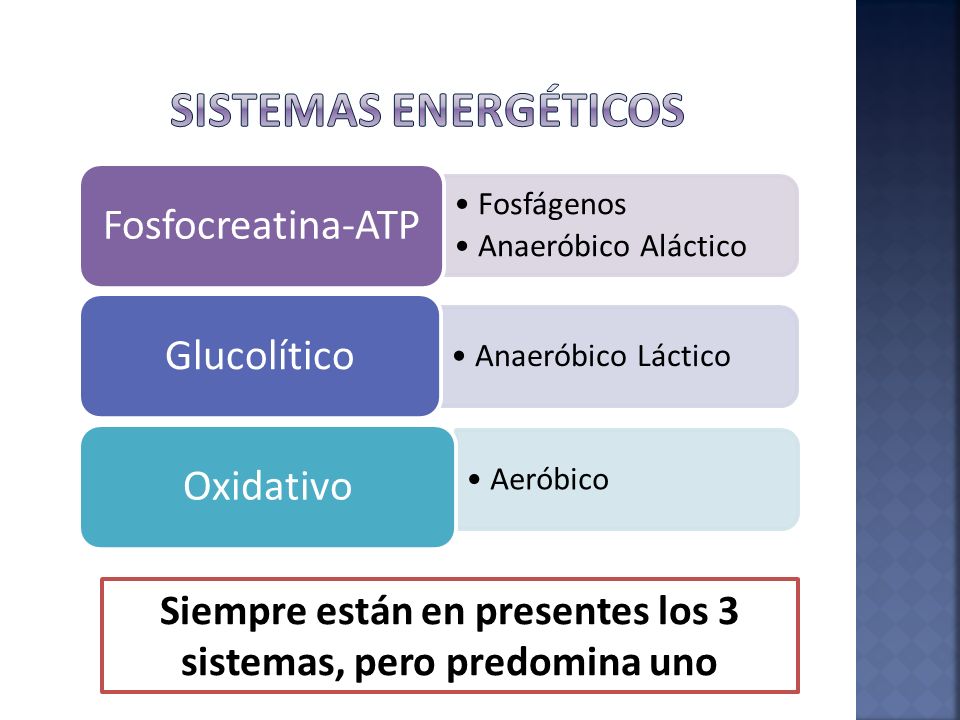 SISTEMAS ENERGÉTICOS

Fosfocreatina-ATP
• Fosfágenos
• Anaeróbico Aláctico

Glucolítico
• Anaeróbico Láctico

Oxidativo
• Aeróbico

Siempre están en presentes los 3 sistemas, pero predomina uno